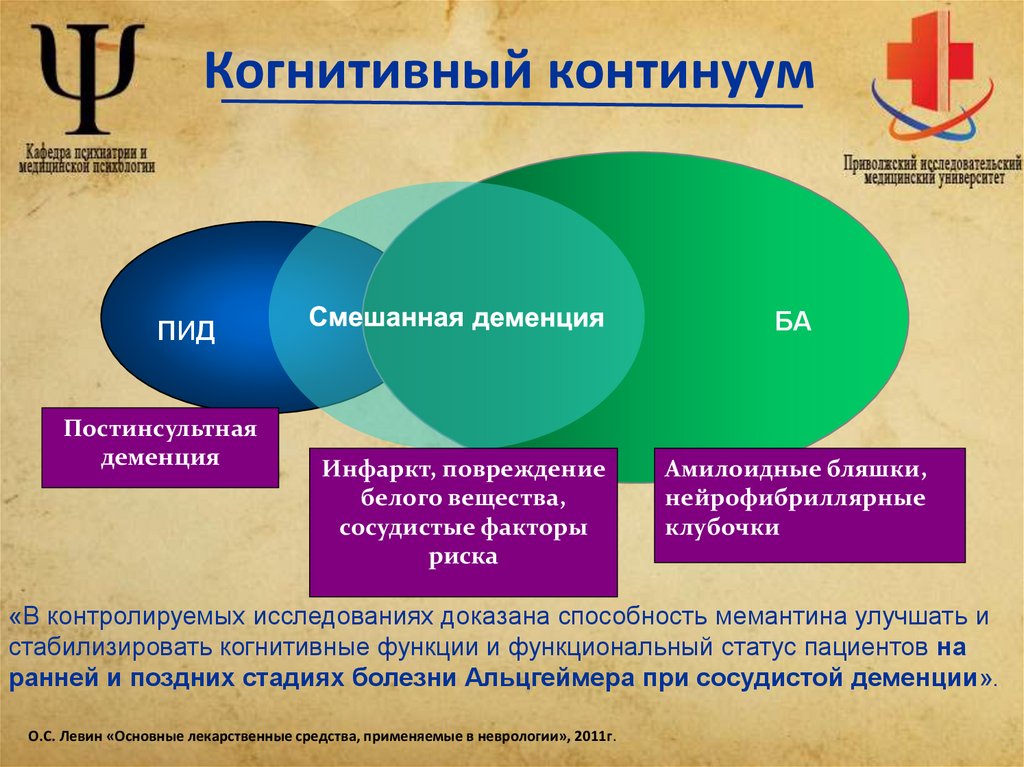 Кафедра психиатрии и медицинской психологии

Когнитивный континуум

Приволжский исследовательский медицинский университет

ПИД

Смешанная деменция

БА

Постинсультная деменция

Инфаркт, повреждение белого вещества, сосудистые факторы риска

Амилоидные бляшки, нейрофибриллярные клубочки

«В контролируемых исследованиях доказана способность мемантина улучшать и стабилизировать когнитивные функции и функциональный статус пациентов на ранней и поздних стадиях болезни Альцгеймера при сосудистой деменции».

О.С. Левин «Основные лекарственные средства, применяемые в неврологии», 2011г.